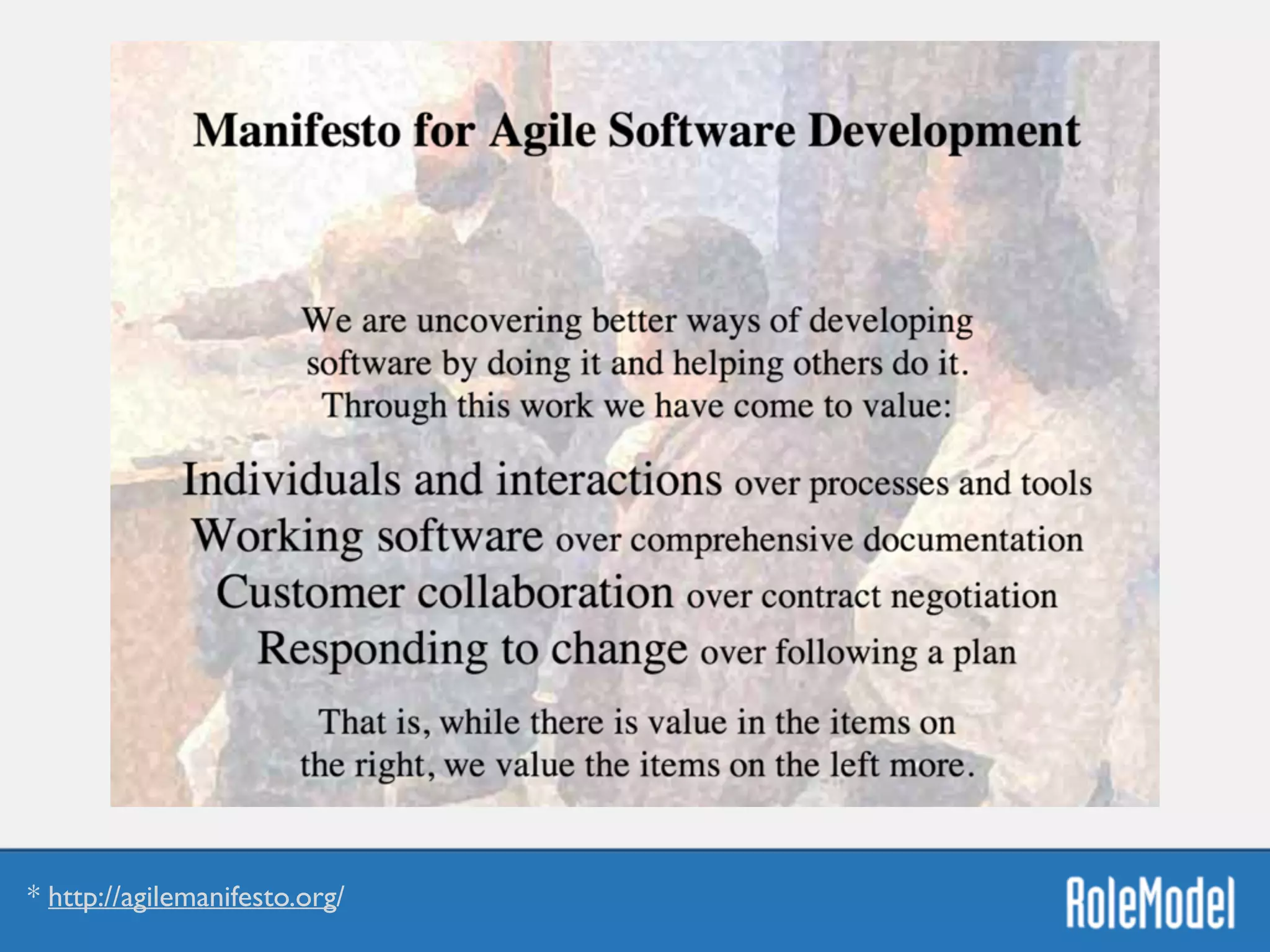 Manifesto for Agile Software Development

We are uncovering better ways of developing software by doing it and helping others do it. Through this work we have come to value:

Individuals and interactions over processes and tools
Working software over comprehensive documentation
Customer collaboration over contract negotiation
Responding to change over following a plan

That is, while there is value in the items on the right, we value the items on the left more.

* http://agilemanifesto.org/

RoleModel